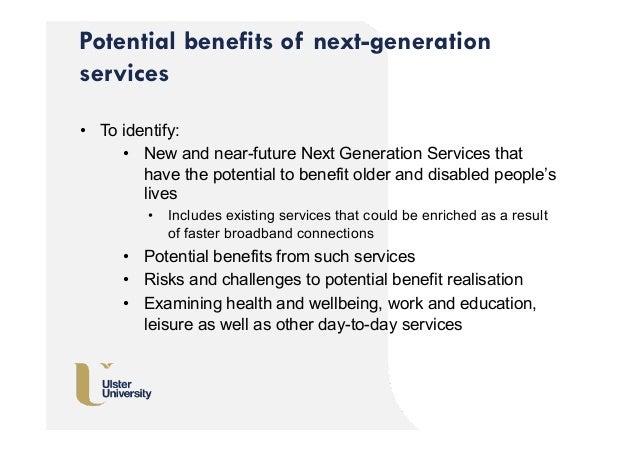 Potential benefits of next-generation services

• To identify:
  • New and near-future Next Generation Services that have the potential to benefit older and disabled people's lives
    • Includes existing services that could be enriched as a result of faster broadband connections
  • Potential benefits from such services
  • Risks and challenges to potential benefit realisation
  • Examining health and wellbeing, work and education, leisure as well as other day-to-day services

Ulster University